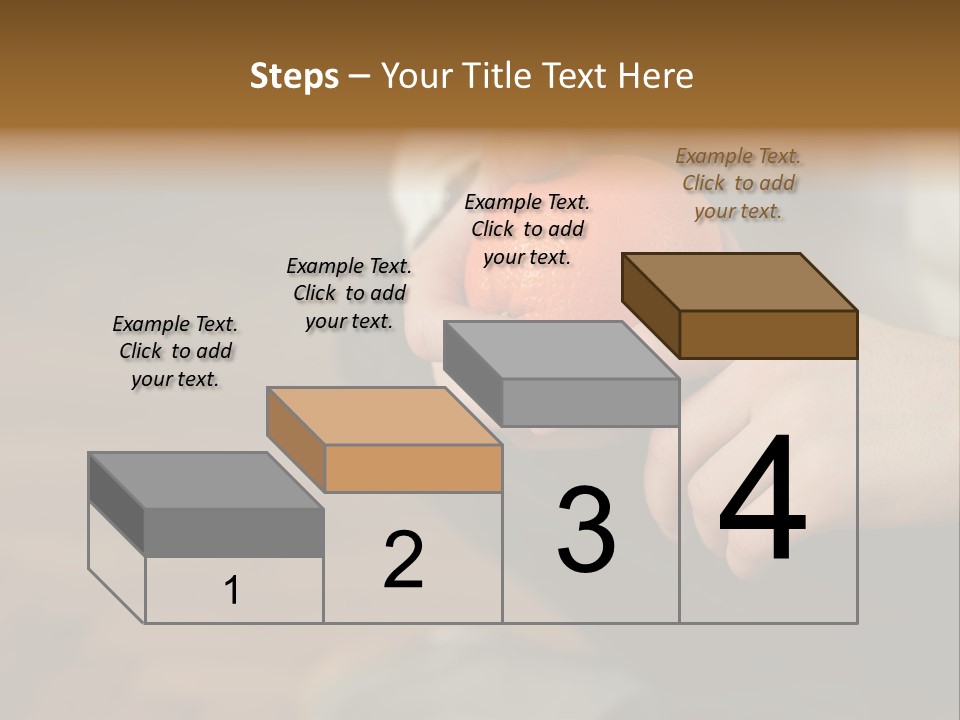 Steps – Your Title Text Here

Example Text. Click to add your text.

Example Text. Click to add your text.

Example Text. Click to add your text.

Example Text. Click to add your text.

1

2

3

4